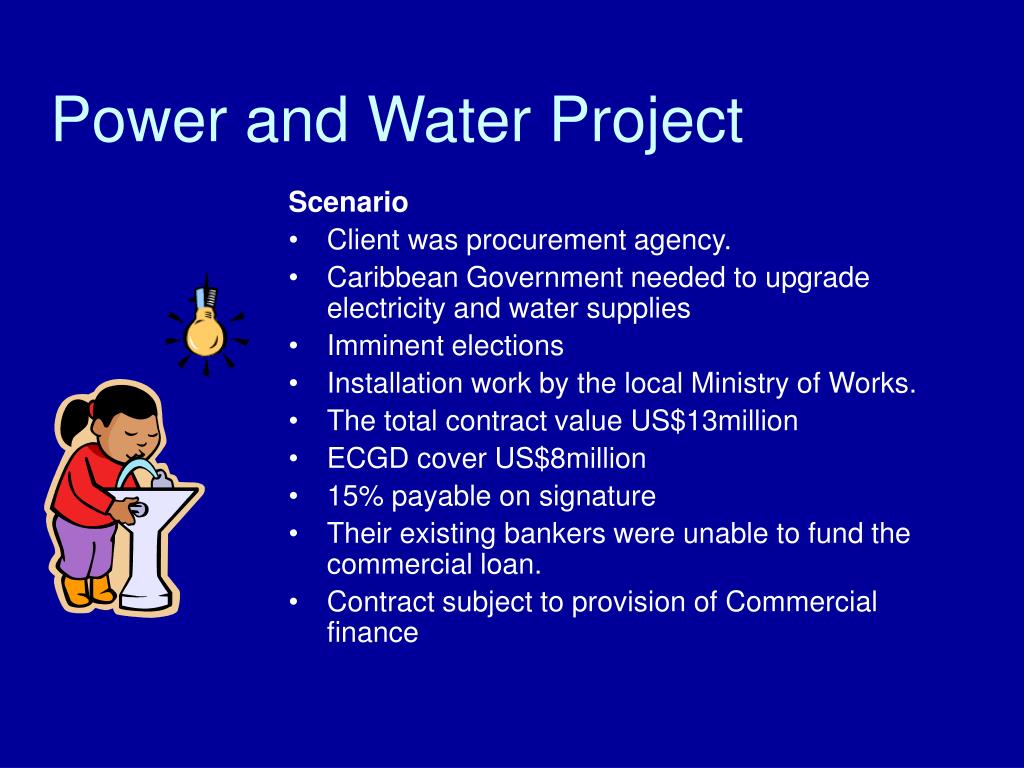 Power and Water Project

Scenario
• Client was procurement agency.
• Caribbean Government needed to upgrade electricity and water supplies
• Imminent elections
• Installation work by the local Ministry of Works.
• The total contract value US$13million
• ECGD cover US$8million
• 15% payable on signature
• Their existing bankers were unable to fund the commercial loan.
• Contract subject to provision of Commercial finance